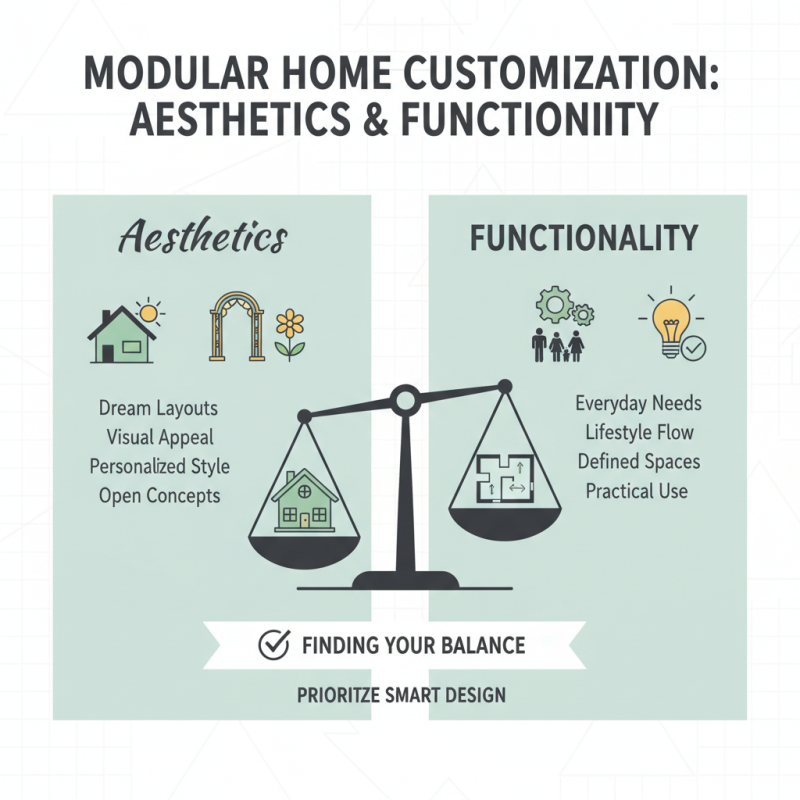 MODULAR HOME CUSTOMIZATION: AESTHETICS & FUNCTIONIITY

Aesthetics

Dream Layouts
Visual Appeal
Personalized Style
Open Concepts

FUNCTIONALITY

Everyday Needs
Lifestyle Flow
Defined Spaces
Practical Use

FINDING YOUR BALANCE

PRIORITZE SMART DESIGN